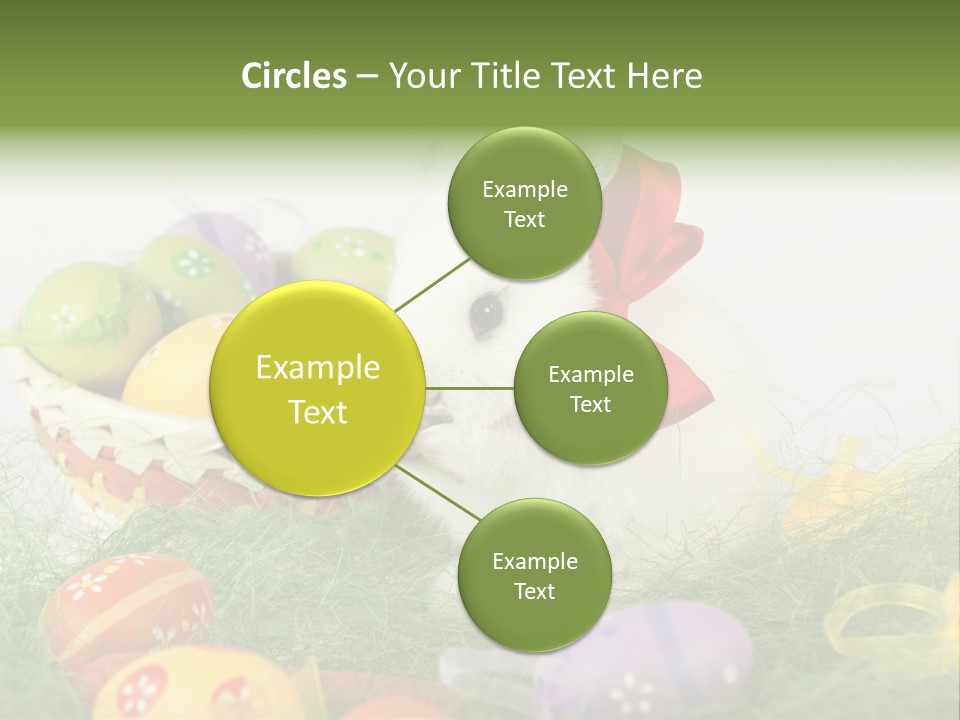 Circles – Your Title Text Here

Example Text

Example Text

Example Text

Example Text